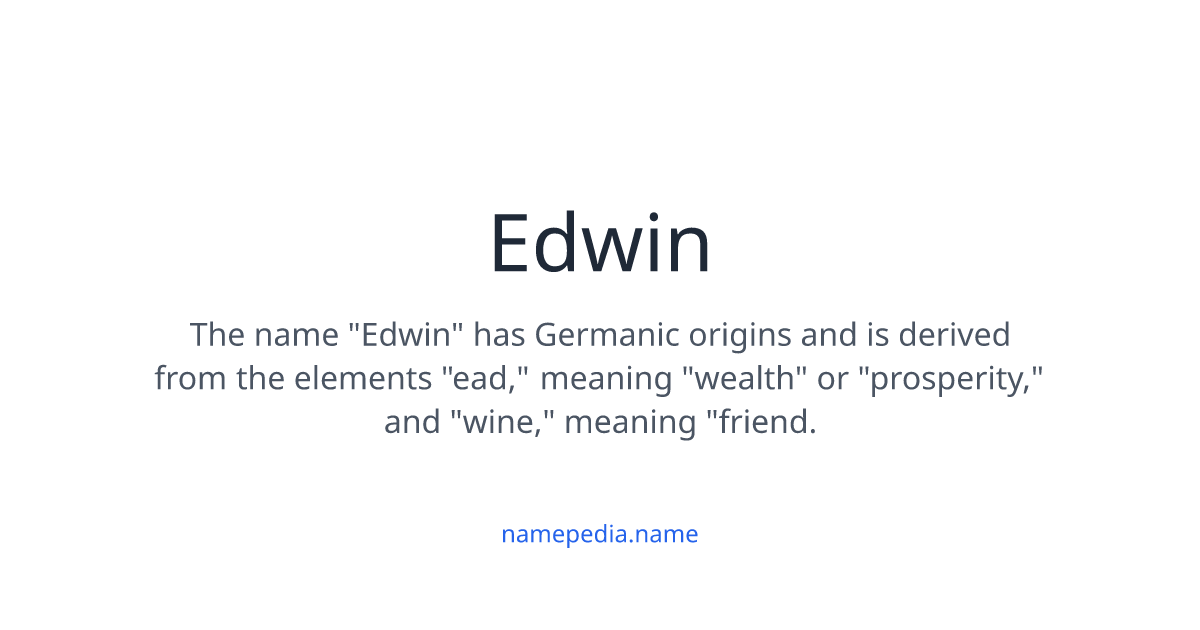 Edwin

The name "Edwin" has Germanic origins and is derived from the elements "ead," meaning "wealth" or "prosperity," and "wine," meaning "friend.

namepedia.name